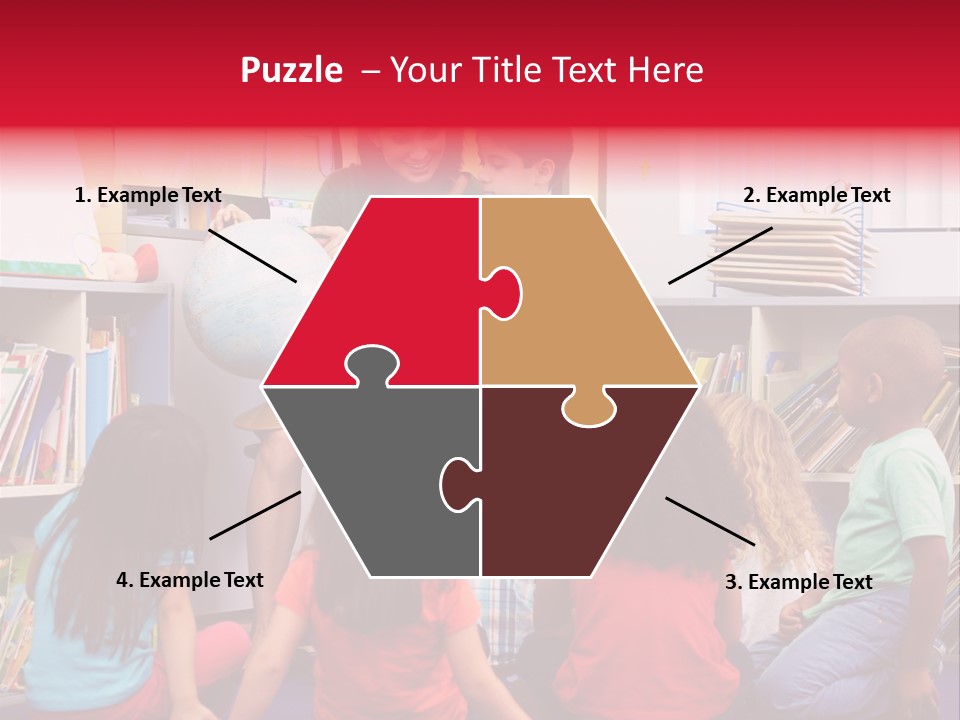 Puzzle – Your Title Text Here

1. Example Text

2. Example Text

4. Example Text

3. Example Text